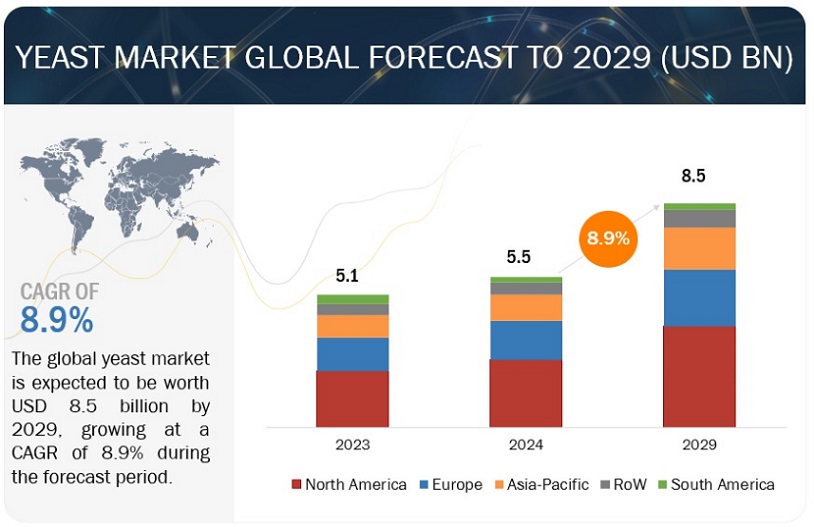 YEAST MARKET GLOBAL FORECAST TO 2029 (USD BN)

CAGR OF
8.9%

The global yeast market is expected to be worth USD 8.5 billion by 2029, growing at a CAGR of 8.9% during the forecast period.

5.1
5.5
8.9%
8.5

2023
2024
2029

North America
Europe
Asia-Pacific
RoW
South America